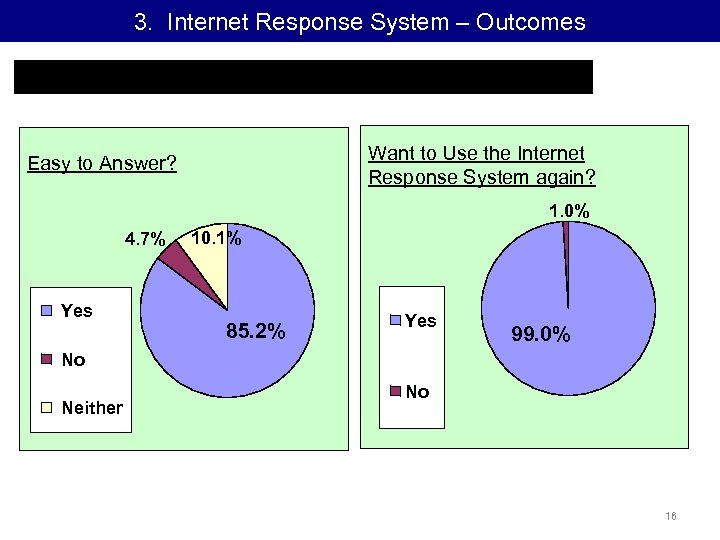 3. Internet Response System – Outcomes

Easy to Answer?

4.7%

10.1%

85.2%

Yes

No

Neither

Want to Use the Internet Response System again?

1.0%

99.0%

Yes

No

16